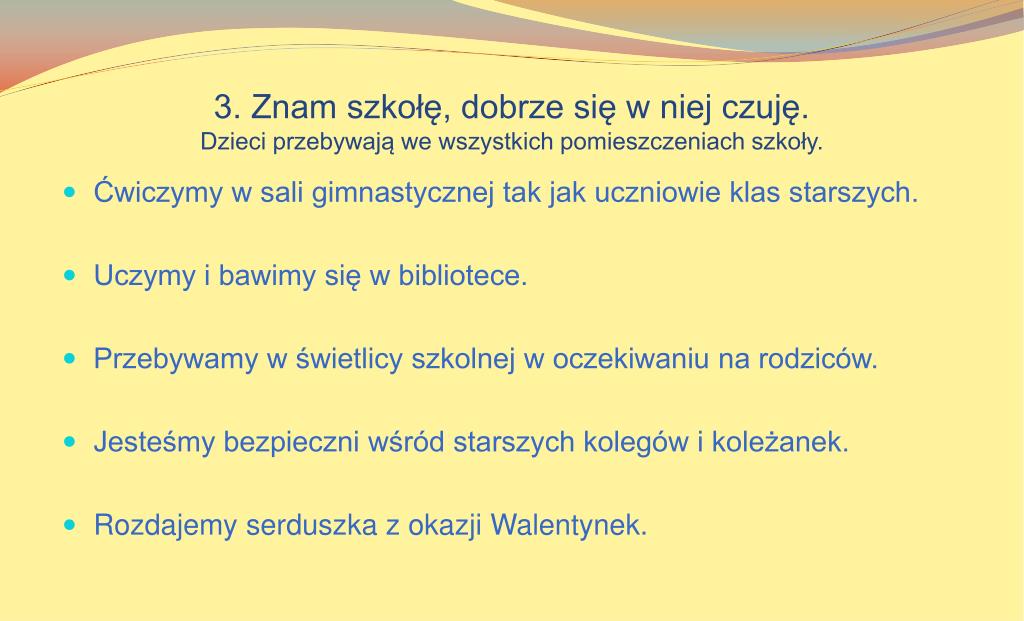 3. Znam szkołę, dobrze się w niej czuję.
Dzieci przebywają we wszystkich pomieszczeniach szkoły.

Ćwiczymy w sali gimnastycznej tak jak uczniowie klas starszych.

Uczymy i bawimy się w bibliotece.

Przebywamy w świetlicy szkolnej w oczekiwaniu na rodziców.

Jesteśmy bezpieczni wśród starszych kolegów i koleżanek.

Rozdajemy serduszka z okazji Walentynek.